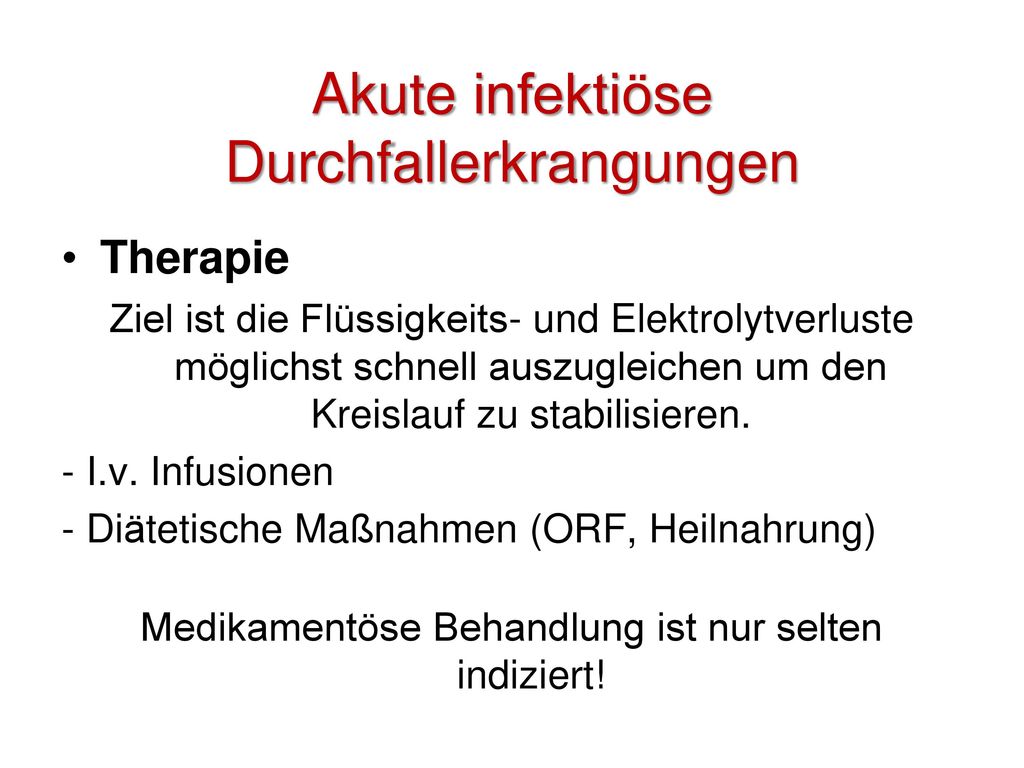 Akute infektiöse Durchfallerkrangungen

• Therapie

Ziel ist die Flüssigkeits- und Elektrolytverluste möglichst schnell auszugleichen um den Kreislauf zu stabilisieren.

- I.v. Infusionen

- Diätetische Maßnahmen (ORF, Heilnahrung)

Medikamentöse Behandlung ist nur selten indiziert!